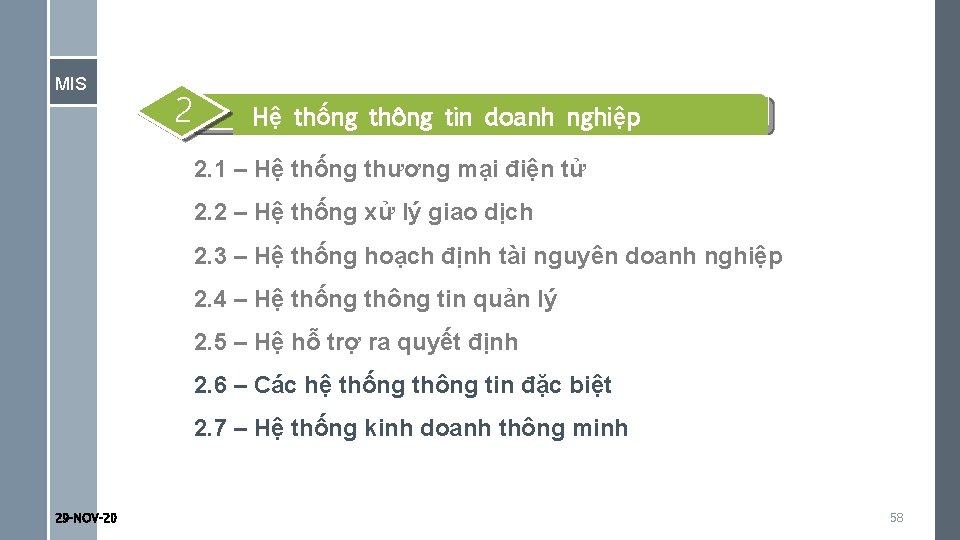 MIS

2 Hệ thống thông tin doanh nghiệp

2.1 – Hệ thống thương mại điện tử

2.2 – Hệ thống xử lý giao dịch

2.3 – Hệ thống hoạch định tài nguyên doanh nghiệp

2.4 – Hệ thống thông tin quản lý

2.5 – Hệ hỗ trợ ra quyết định

2.6 – Các hệ thống thông tin đặc biệt

2.7 – Hệ thống kinh doanh thông minh

29-NOV-20

58